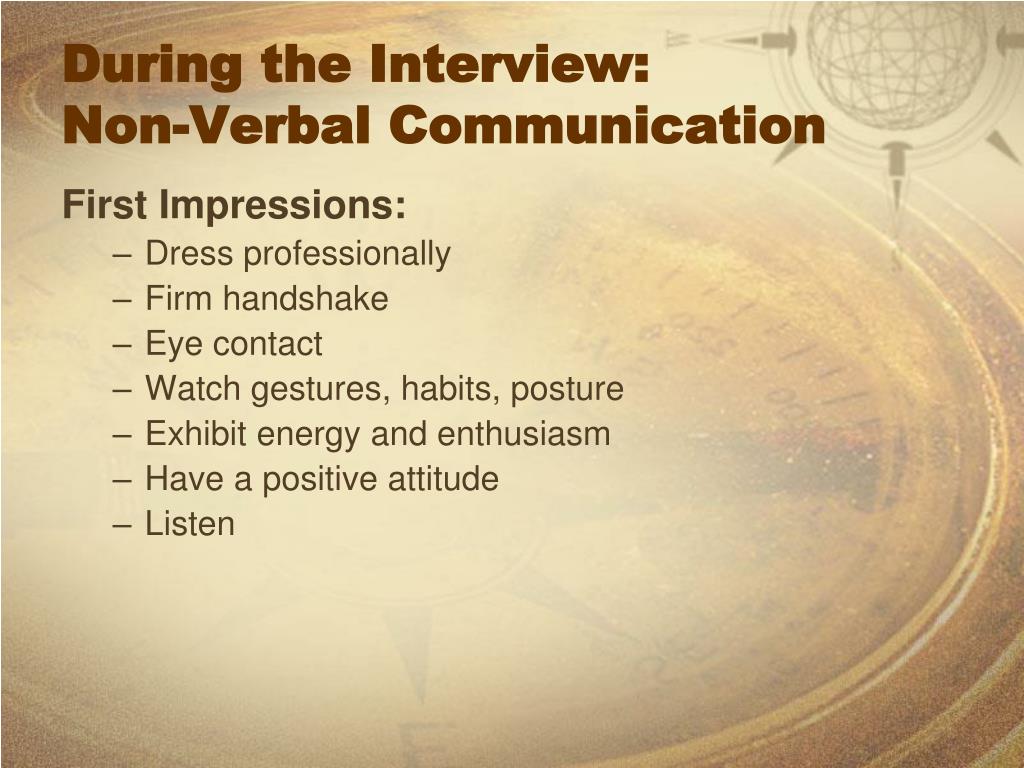 During the Interview:
Non-Verbal Communication

First Impressions:

– Dress professionally
– Firm handshake
– Eye contact
– Watch gestures, habits, posture
– Exhibit energy and enthusiasm
– Have a positive attitude
– Listen